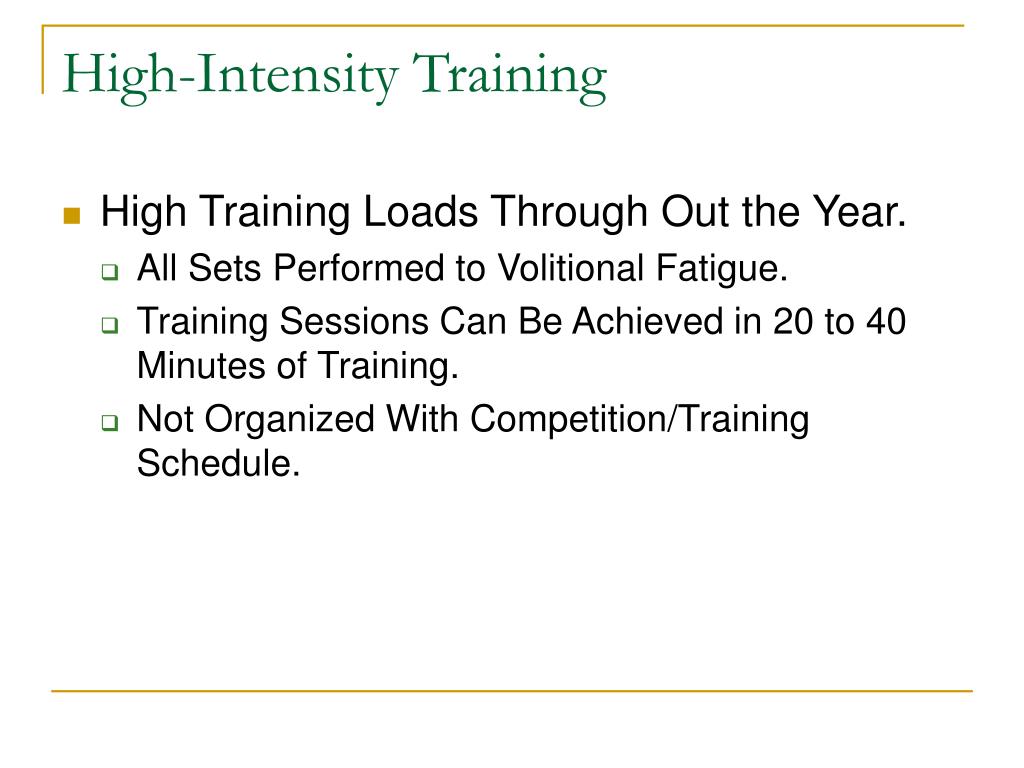 High-Intensity Training

High Training Loads Through Out the Year.

All Sets Performed to Volitional Fatigue.

Training Sessions Can Be Achieved in 20 to 40 Minutes of Training.

Not Organized With Competition/Training Schedule.